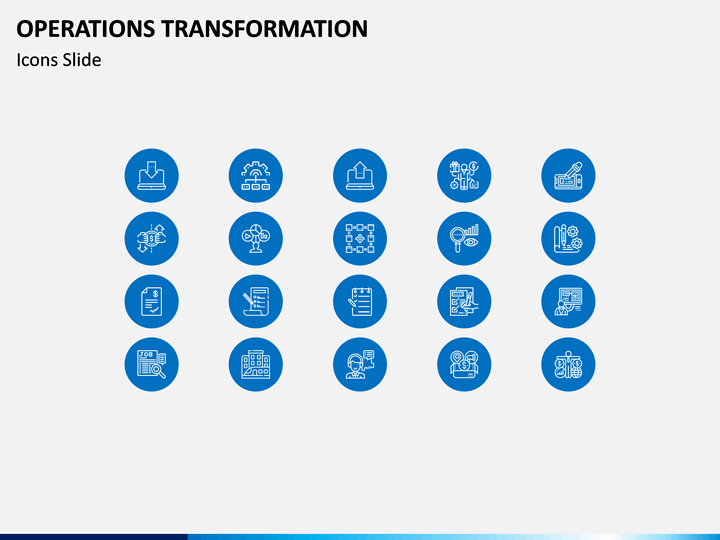 OPERATIONS TRANSFORMATION

Icons Slide

JOB